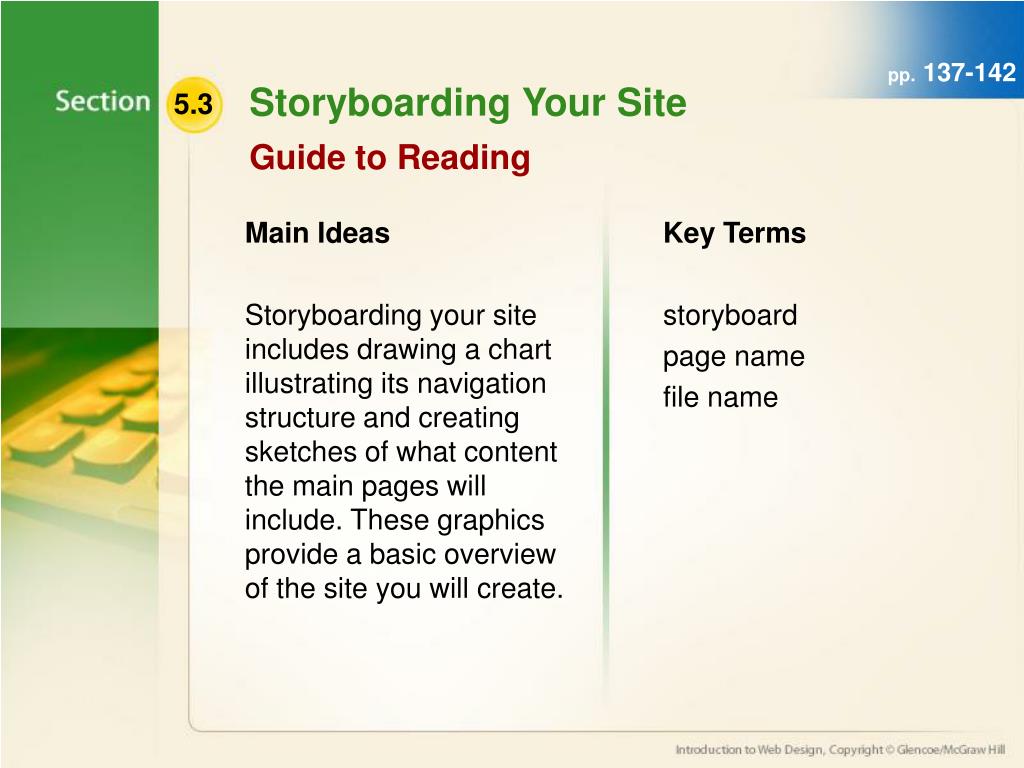 pp. 137-142

Section 5.3 Storyboarding Your Site

Guide to Reading

Main Ideas

Storyboarding your site includes drawing a chart illustrating its navigation structure and creating sketches of what content the main pages will include. These graphics provide a basic overview of the site you will create.

Key Terms

storyboard
page name
file name

Introduction to Web Design, Copyright © Glencoe/McGraw Hill